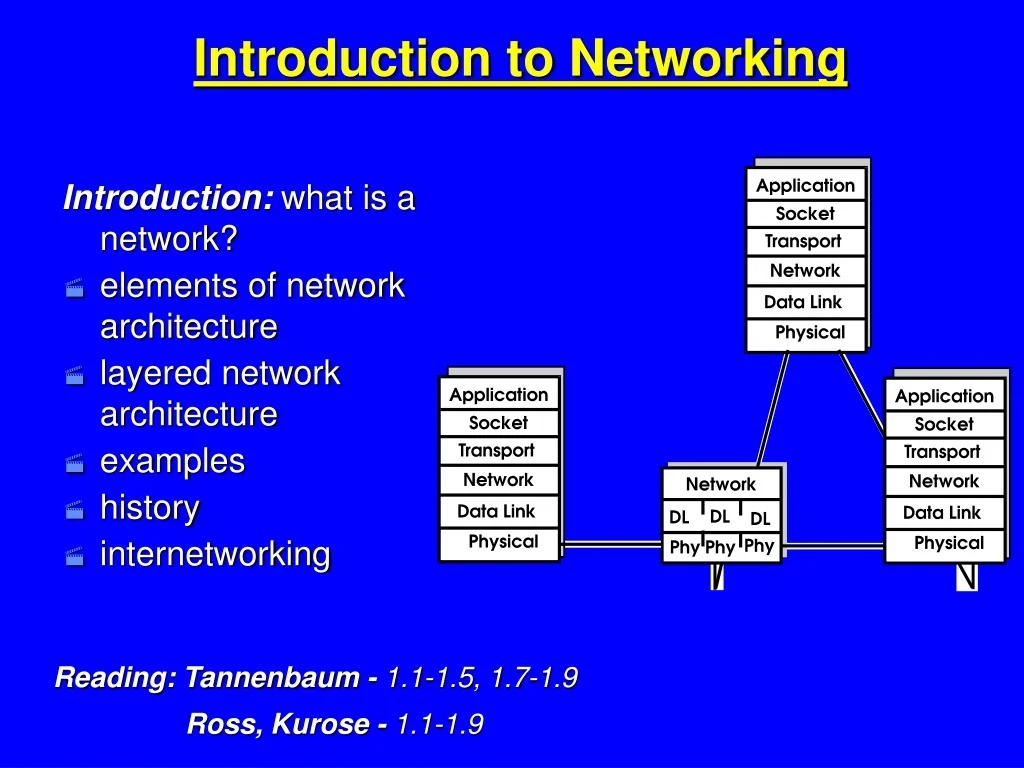 Introduction to Networking

Introduction: what is a network?
elements of network architecture
layered network architecture
examples
history
internetworking

Application
Socket
Transport
Network
Data Link
Physical

Application
Socket
Transport
Network
Data Link
Physical

Network
DL DL DL
Phy Phy Phy

Application
Socket
Transport
Network
Data Link
Physical

Reading: Tannenbaum - 1.1-1.5, 1.7-1.9
Ross, Kurose - 1.1-1.9